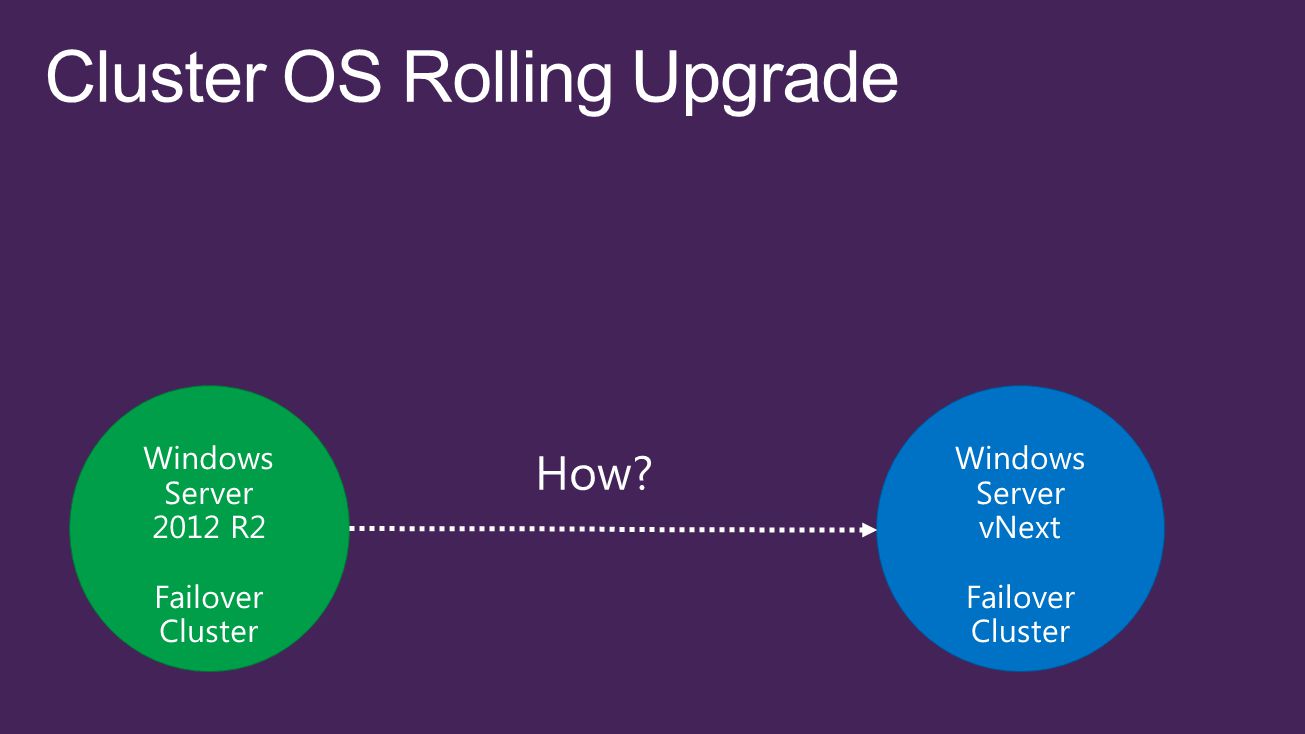 Cluster OS Rolling Upgrade

Windows Server 2012 R2

Failover Cluster

How?

Windows Server vNext

Failover Cluster